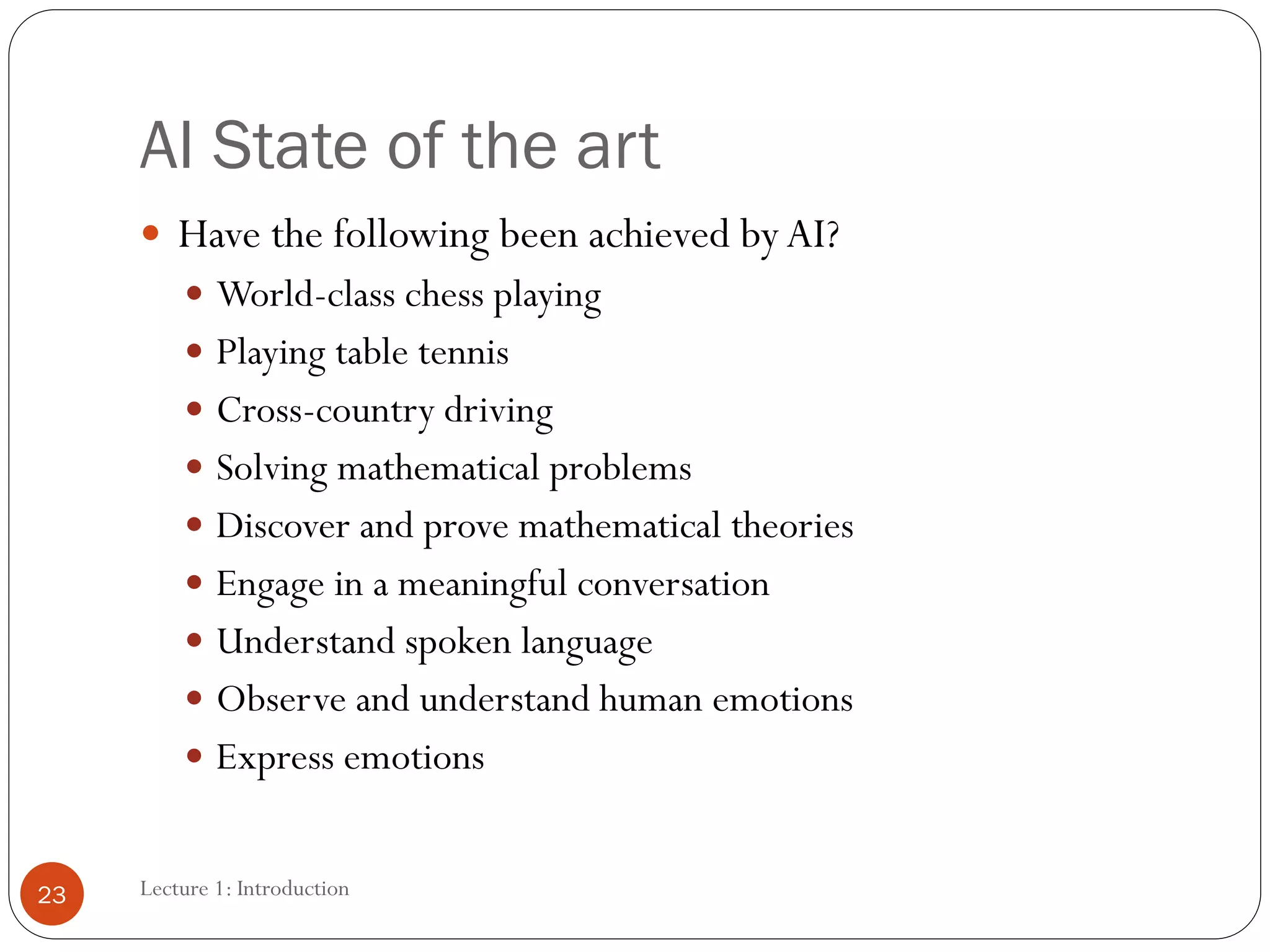 AI State of the art

- Have the following been achieved by AI?
  - World-class chess playing
  - Playing table tennis
  - Cross-country driving
  - Solving mathematical problems
  - Discover and prove mathematical theories
  - Engage in a meaningful conversation
  - Understand spoken language
  - Observe and understand human emotions
  - Express emotions

23

Lecture 1: Introduction